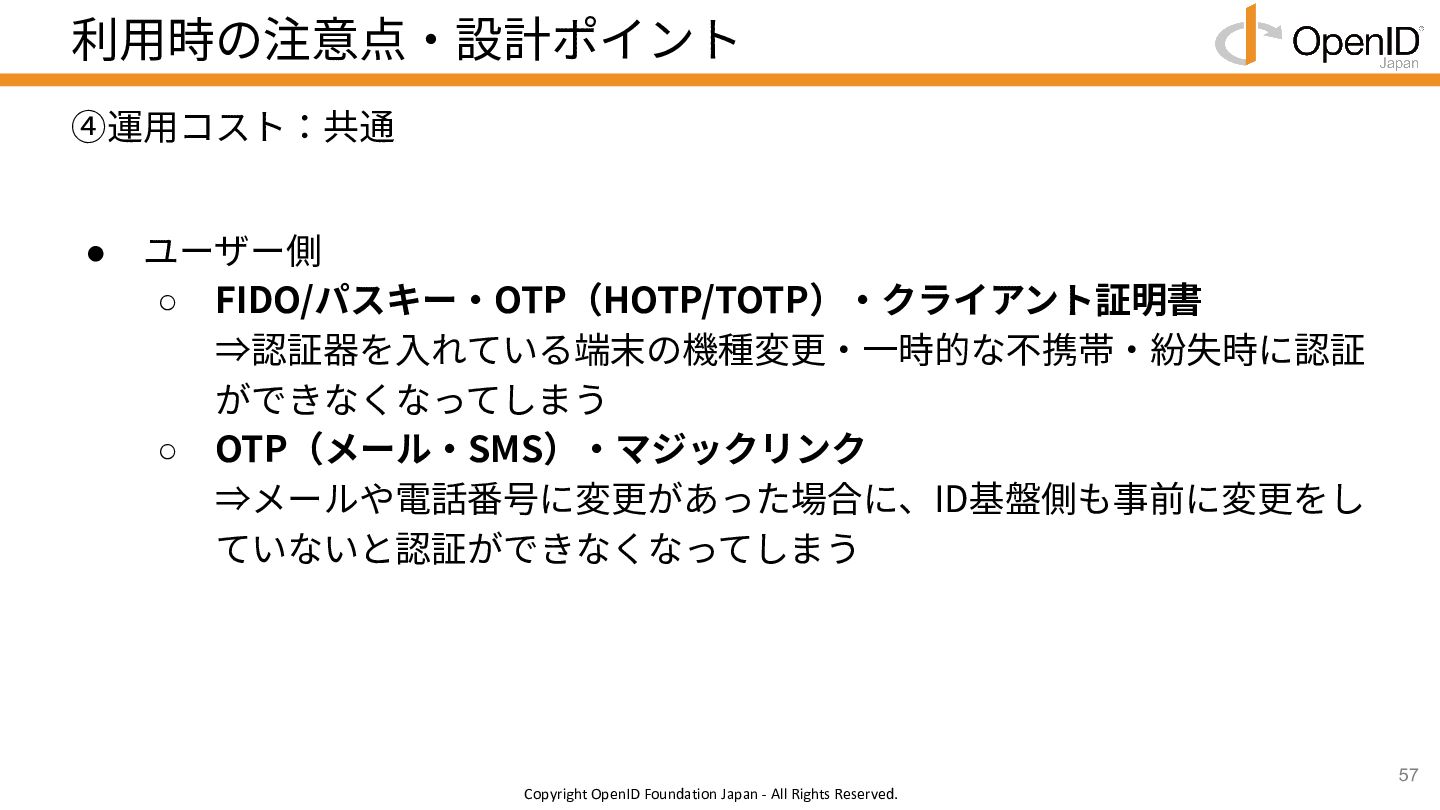 利用時の注意点・設計ポイント

OpenID Japan

④運用コスト：共通

● ユーザー側
○ FIDO/パスキー・OTP（HOTP/TOTP）・クライアント証明書
⇒認証器を入れている端末の機種変更・一時的な不携帯・紛失時に認証ができなくなってしまう
○ OTP（メール・SMS）・マジックリンク
⇒メールや電話番号に変更があった場合に、ID基盤側も事前に変更をしていないと認証ができなくなってしまう

57

Copyright OpenID Foundation Japan - All Rights Reserved.